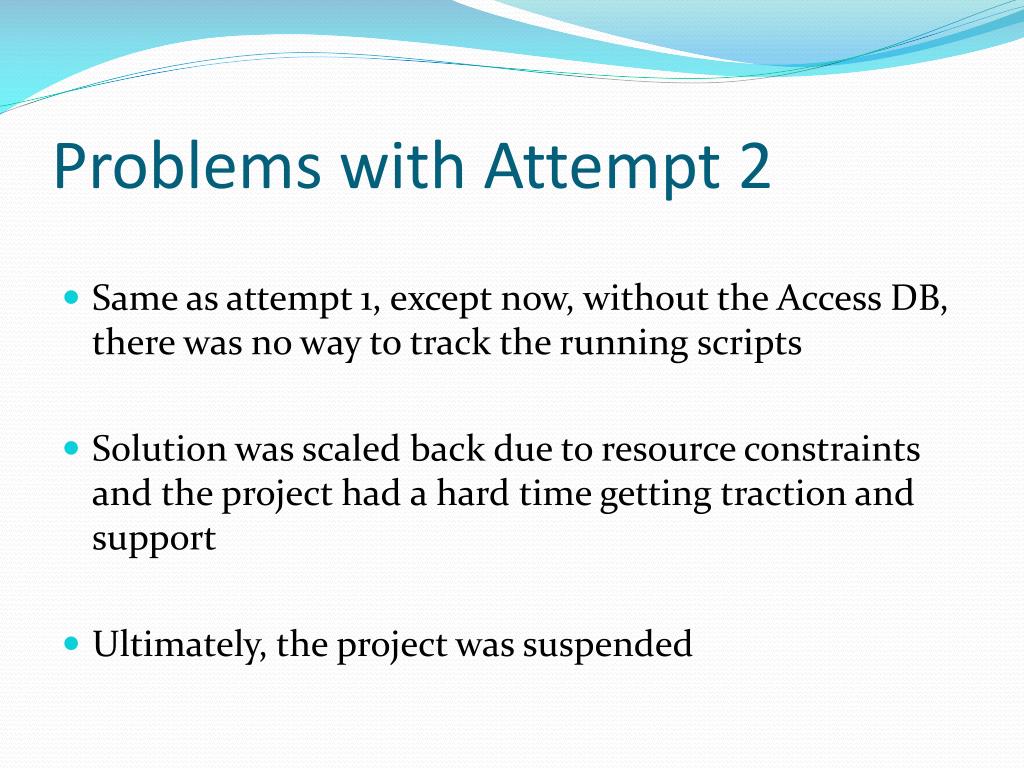 Problems with Attempt 2

Same as attempt 1, except now, without the Access DB, there was no way to track the running scripts

Solution was scaled back due to resource constraints and the project had a hard time getting traction and support

Ultimately, the project was suspended